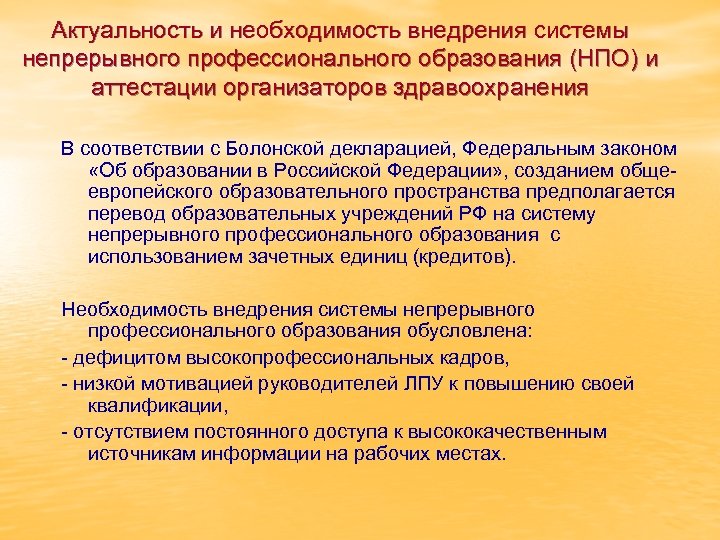 Актуальность и необходимость внедрения системы непрерывного профессионального образования (НПО) и аттестации организаторов здравоохранения

В соответствии с Болонской декларацией, Федеральным законом «Об образовании в Российской Федерации», созданием общеевропейского образовательного пространства предполагается перевод образовательных учреждений РФ на систему непрерывного профессионального образования с использованием зачетных единиц (кредитов).

Необходимость внедрения системы непрерывного профессионального образования обусловлена:
- дефицитом высокопрофессиональных кадров,
- низкой мотивацией руководителей ЛПУ к повышению своей квалификации,
- отсутствием постоянного доступа к высококачественным источникам информации на рабочих местах.